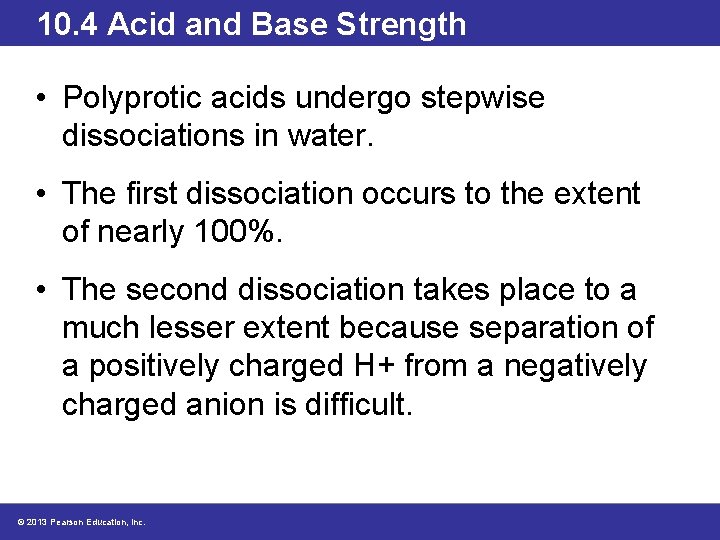 10.4 Acid and Base Strength

• Polyprotic acids undergo stepwise dissociations in water.

• The first dissociation occurs to the extent of nearly 100%.

• The second dissociation takes place to a much lesser extent because separation of a positively charged H+ from a negatively charged anion is difficult.

© 2013 Pearson Education, Inc.